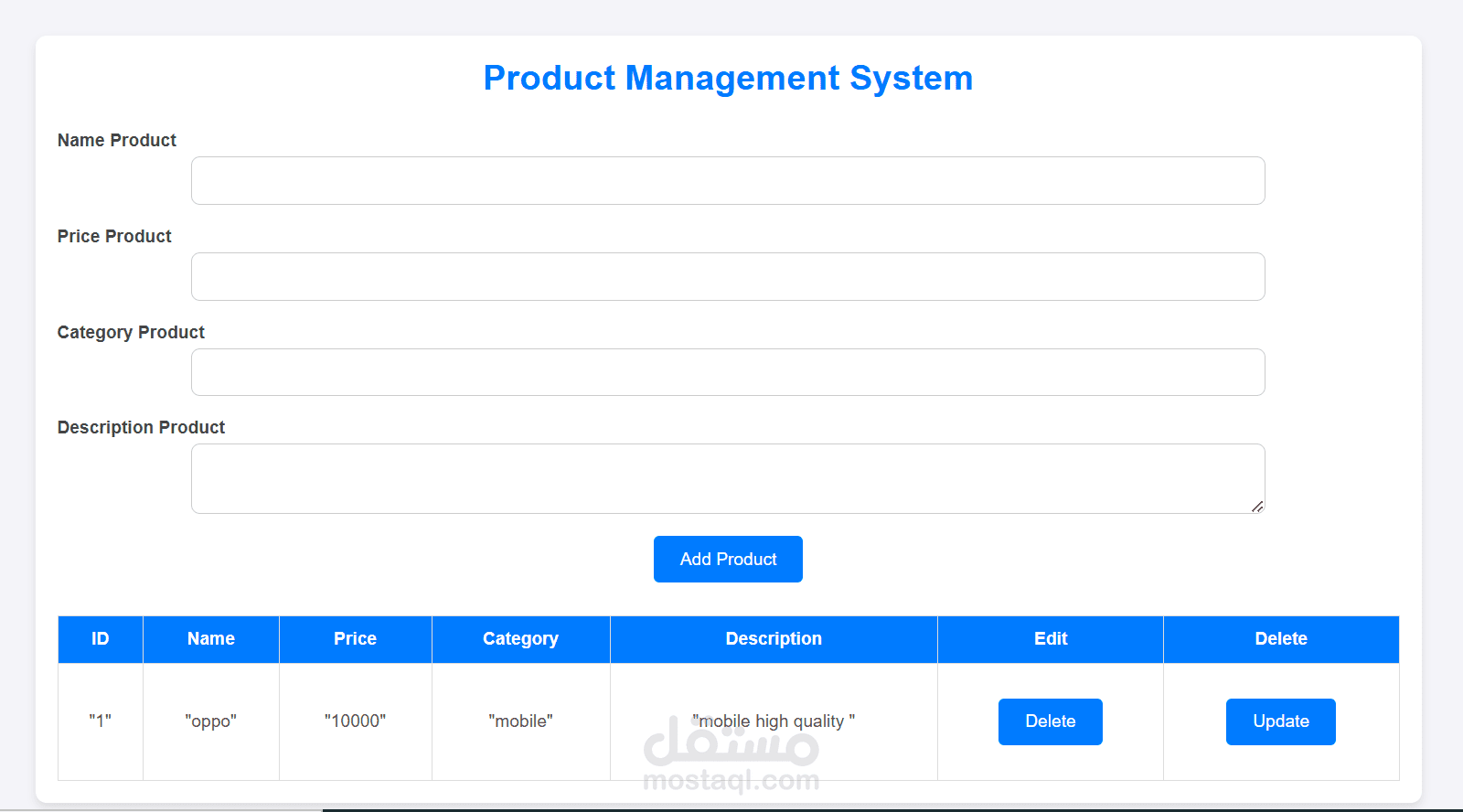 Product Management System

Name Product

Price Product

Category Product

Description Product

Add Product

| ID | Name | Price | Category | Description | Edit | Delete |
|---|---|---|---|---|---|---|
| "1" | "oppo" | "10000" | "mobile" | "mobile high quality " | Delete | Update |

مستقل
mostaql.com